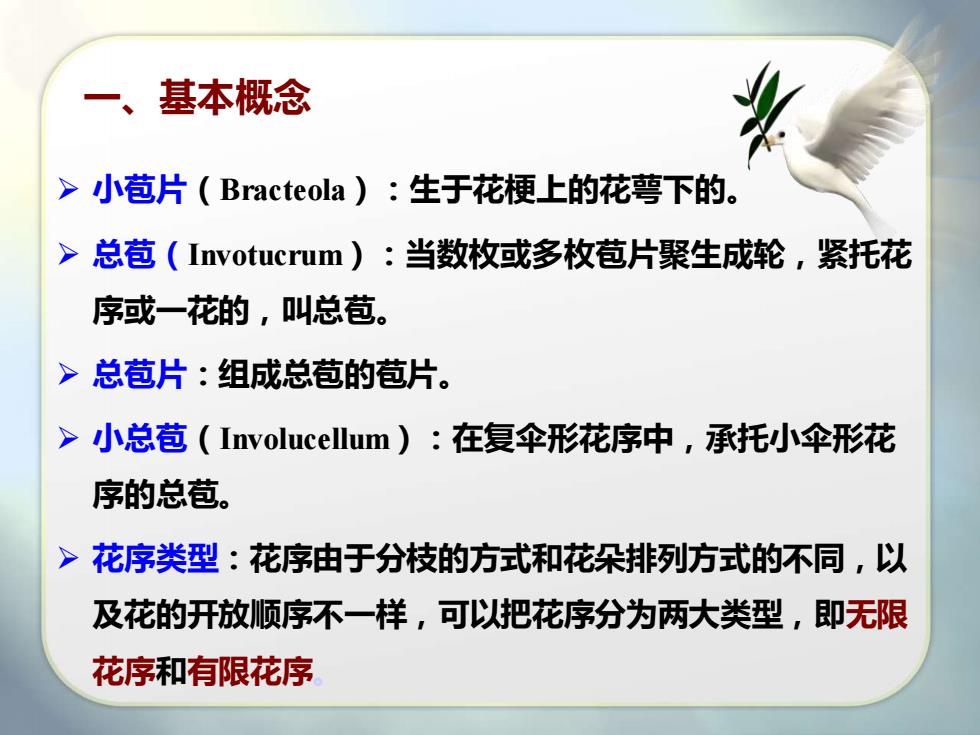 一、基本概念

➢ 小苞片（Bracteola）：生于花梗上的花萼下的。

➢ 总苞（Invotucrum）：当数枚或多枚苞片聚生成轮，紧托花序或一花的，叫总苞。

➢ 总苞片：组成总苞的苞片。

➢ 小总苞（Involucellum）：在复伞形花序中，承托小伞形花序的总苞。

➢ 花序类型：花序由于分枝的方式和花朵排列方式的不同，以及花的开放顺序不一样，可以把花序分为两大类型，即无限花序和有限花序。